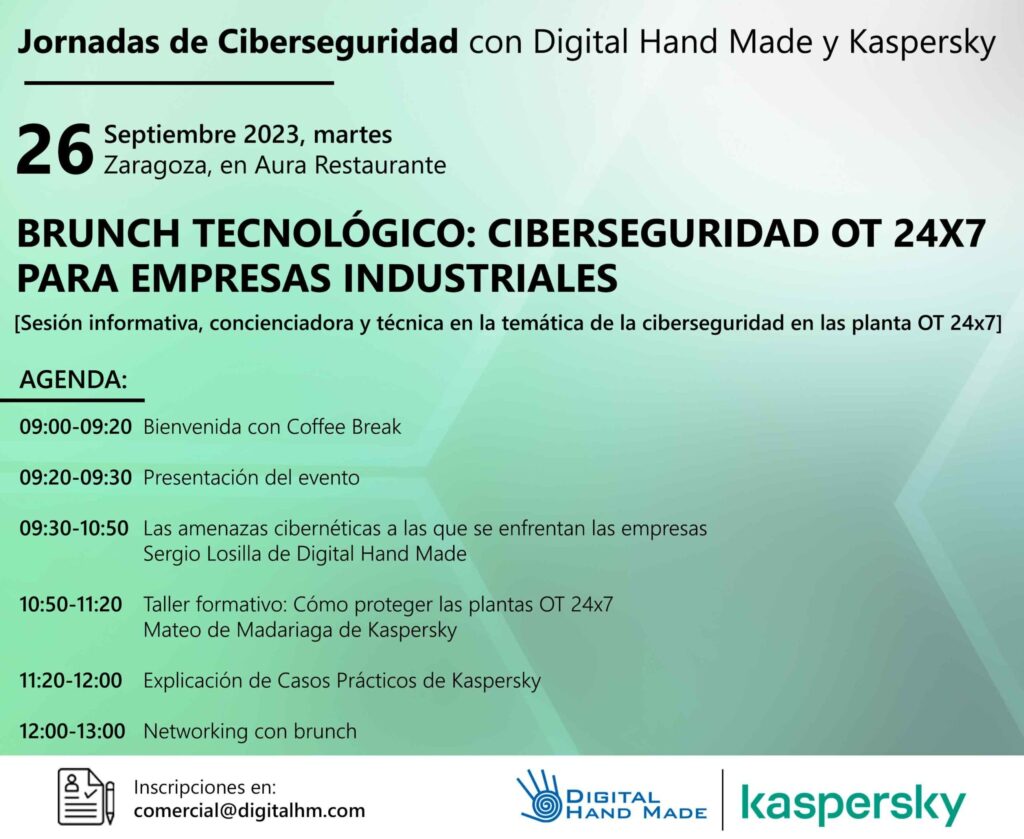 Jornadas de Ciberseguridad con Digital Hand Made y Kaspersky

26 Septiembre 2023, martes
Zaragoza, en Aura Restaurante

BRUNCH TECNOLÓGICO: CIBERSEGURIDAD OT 24X7 PARA EMPRESAS INDUSTRIALES

[Sesión informativa, concienciadora y técnica en la temática de la ciberseguridad en las planta OT 24x7]

AGENDA:

09:00-09:20 Bienvenida con Coffee Break

09:20-09:30 Presentación del evento

09:30-10:50 Las amenazas cibernéticas a las que se enfrentan las empresas
Sergio Losilla de Digital Hand Made

10:50-11:20 Taller formativo: Cómo proteger las plantas OT 24x7
Mateo de Madariaga de Kaspersky

11:20-12:00 Explicación de Casos Prácticos de Kaspersky

12:00-13:00 Networking con brunch

Inscripciones en:
comercial@digitalhm.com

DIGITAL HAND MADE

kaspersky